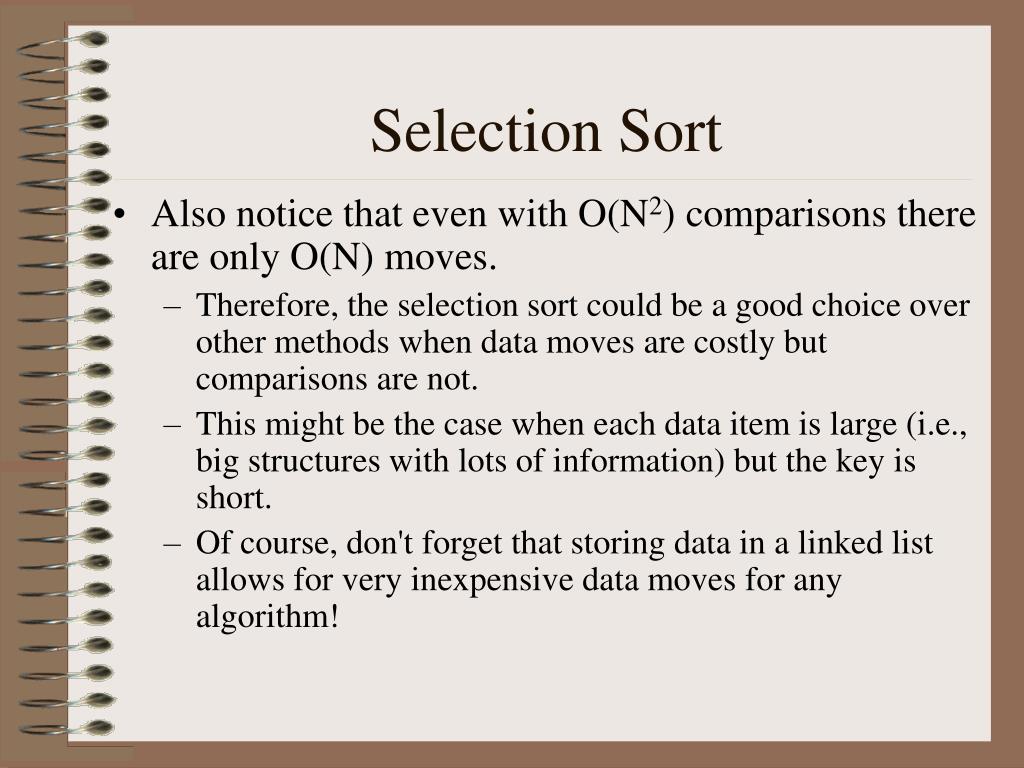 Selection Sort

• Also notice that even with $O(N^2)$ comparisons there are only O(N) moves.

– Therefore, the selection sort could be a good choice over other methods when data moves are costly but comparisons are not.

– This might be the case when each data item is large (i.e., big structures with lots of information) but the key is short.

– Of course, don't forget that storing data in a linked list allows for very inexpensive data moves for any algorithm!